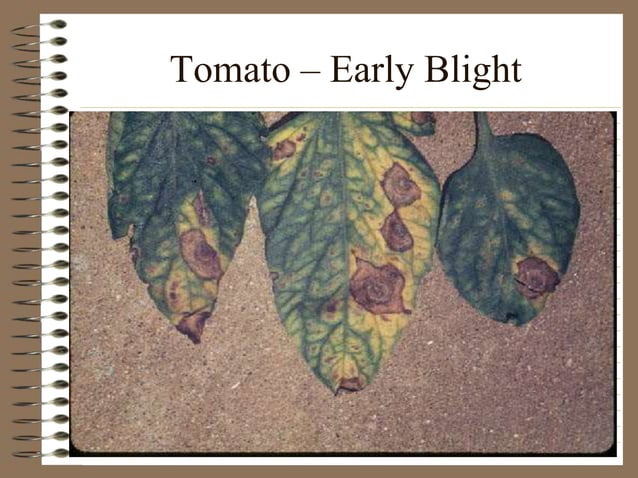 Tomato – Early Blight